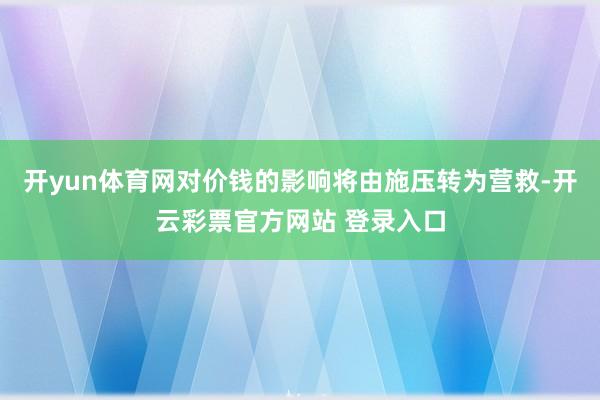 开yun体育网对价钱的影响将由施压转为营救-开云彩票官方网站 登录入口